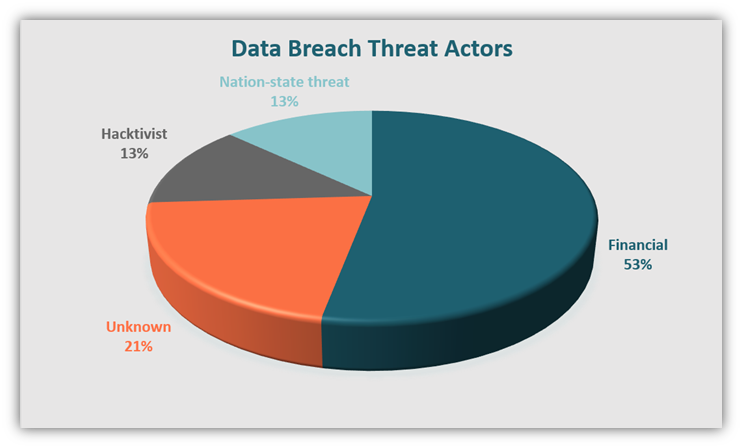 Data Breach Threat Actors

Nation-state threat
13%

Hacktivist
13%

Financial
53%

Unknown
21%